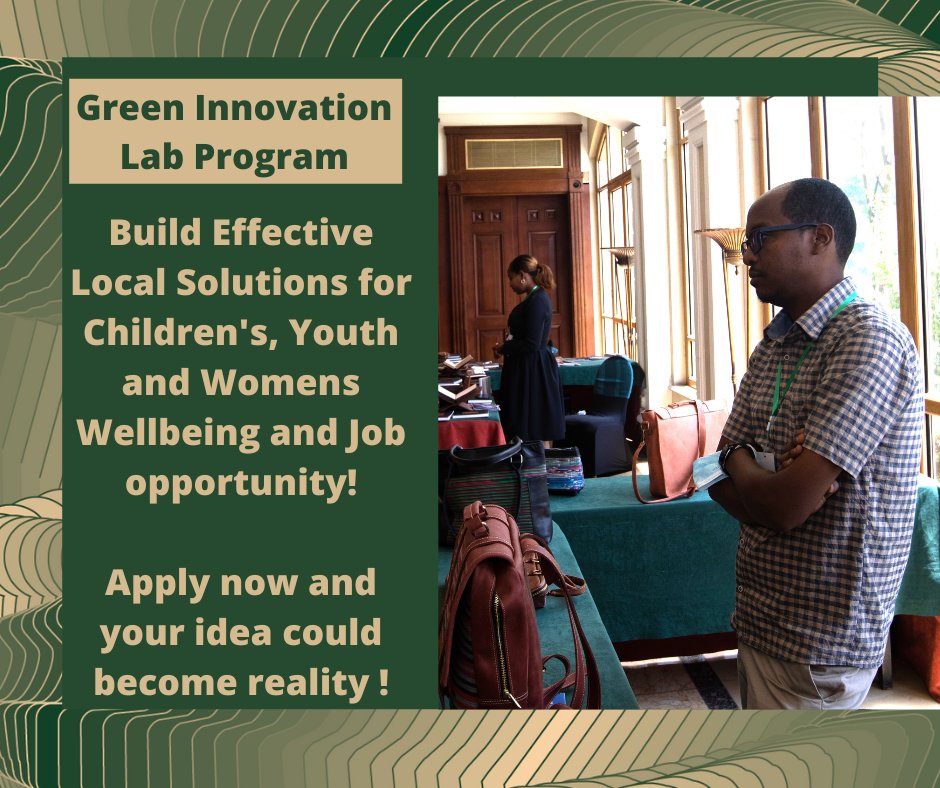 Green Innovation Lab Program

Build Effective Local Solutions for Children's, Youth and Womens Wellbeing and Job opportunity!

Apply now and your idea could become reality !